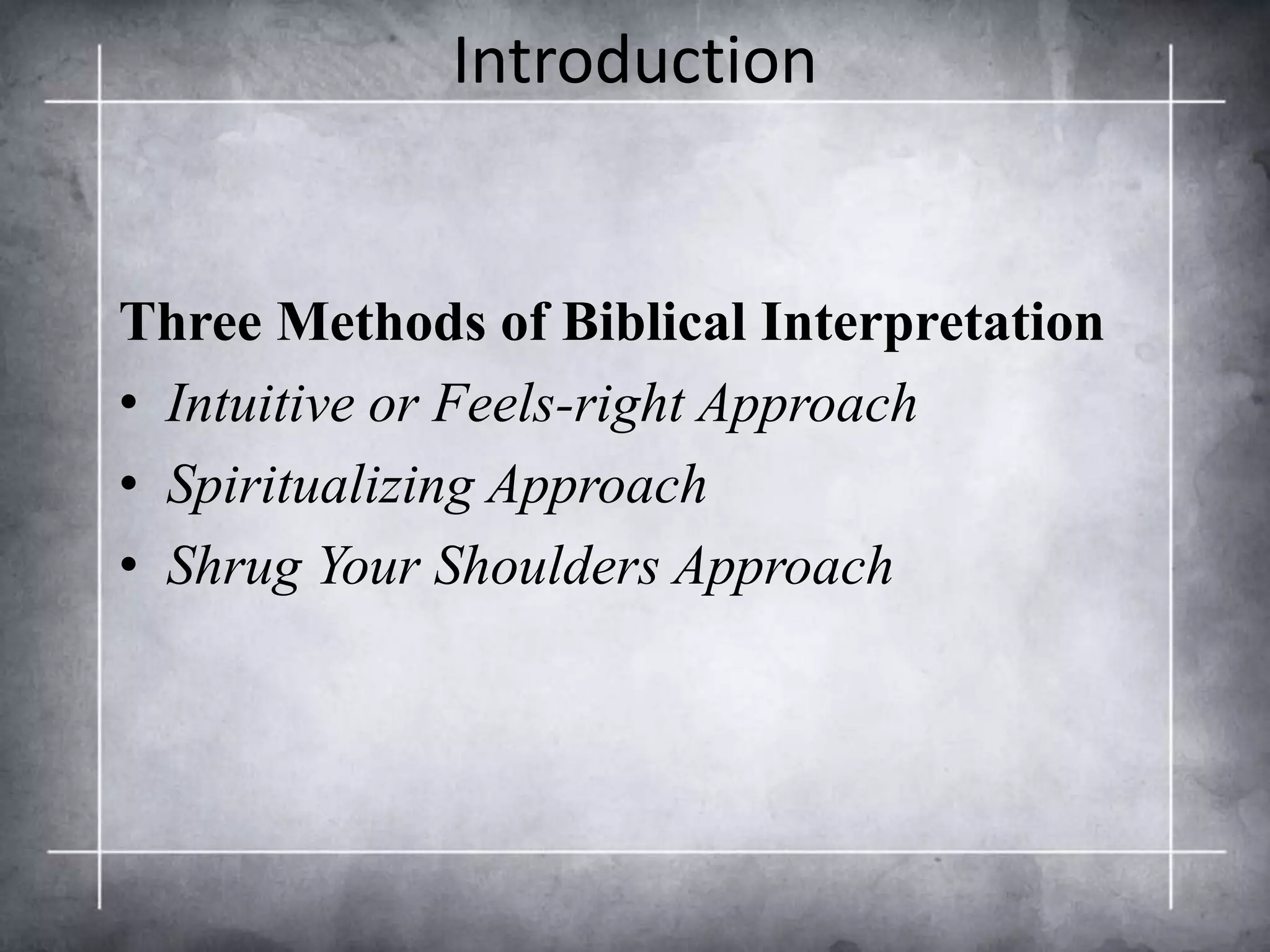 Introduction

Three Methods of Biblical Interpretation
• Intuitive or Feels-right Approach
• Spiritualizing Approach
• Shrug Your Shoulders Approach